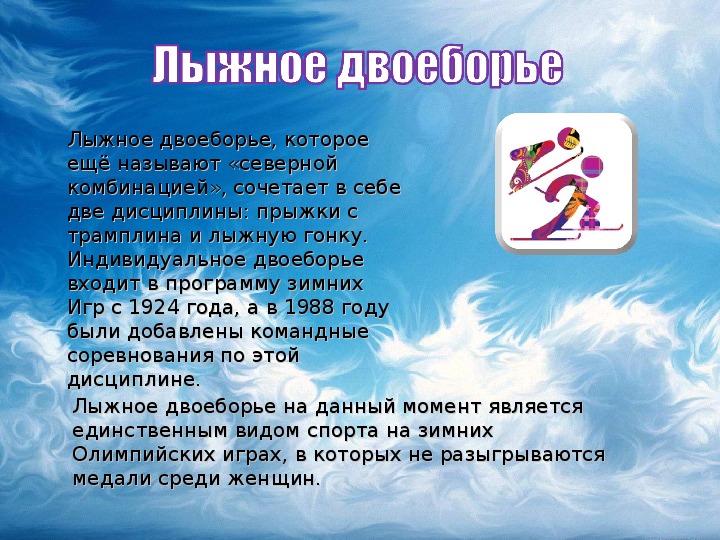 Лыжное двоеборье

Лыжное двоеборье, которое ещё называют «северной комбинацией», сочетает в себе две дисциплины: прыжки с трамплина и лыжную гонку. Индивидуальное двоеборье входит в программу зимних Игр с 1924 года, а в 1988 году были добавлены командные соревнования по этой дисциплине.

Лыжное двоеборье на данный момент является единственным видом спорта на зимних Олимпийских играх, в которых не разыгрываются медали среди женщин.